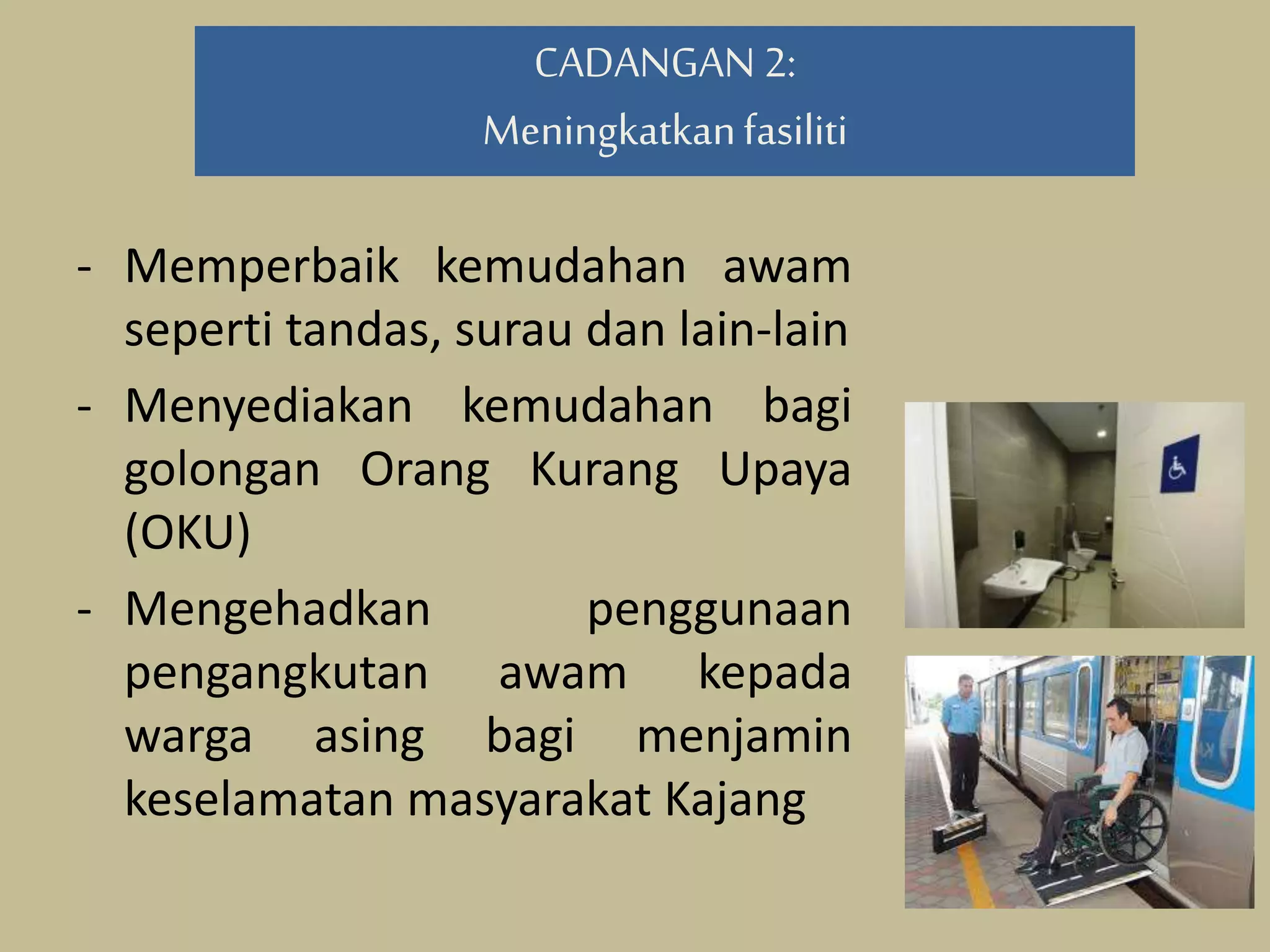 CADANGAN 2:
Meningkatkan fasiliti

- Memperbaik kemudahan awam seperti tandas, surau dan lain-lain
- Menyediakan kemudahan bagi golongan Orang Kurang Upaya (OKU)
- Mengehadkan penggunaan pengangkutan awam kepada warga asing bagi menjamin keselamatan masyarakat Kajang